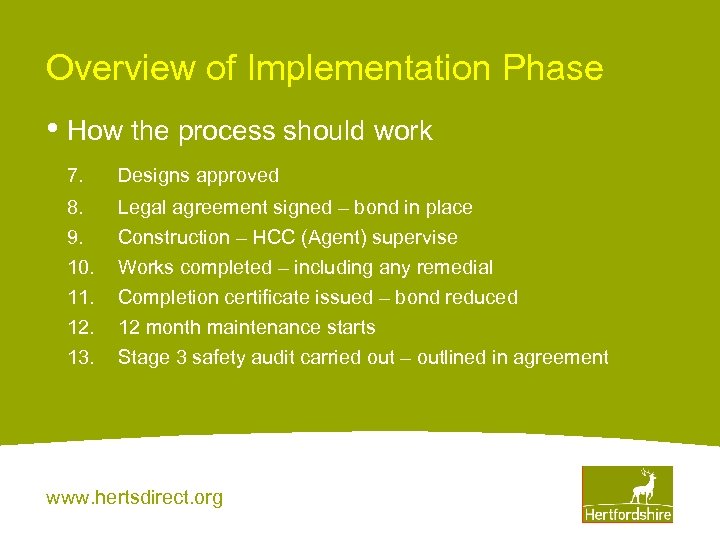 Overview of Implementation Phase

• How the process should work

7. Designs approved
8. Legal agreement signed – bond in place
9. Construction – HCC (Agent) supervise
10. Works completed – including any remedial
11. Completion certificate issued – bond reduced
12. 12 month maintenance starts
13. Stage 3 safety audit carried out – outlined in agreement

www.hertsdirect.org

Hertfordshire